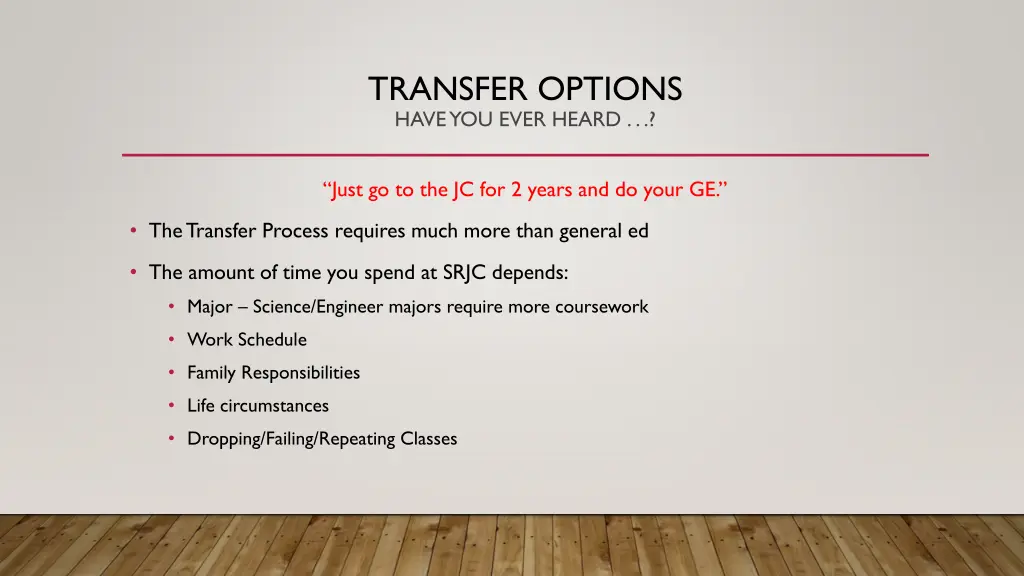 TRANSFER OPTIONS
HAVE YOU EVER HEARD . . .?

"Just go to the JC for 2 years and do your GE."

• The Transfer Process requires much more than general ed

• The amount of time you spend at SRJC depends:
  • Major – Science/Engineer majors require more coursework
  • Work Schedule
  • Family Responsibilities
  • Life circumstances
  • Dropping/Failing/Repeating Classes